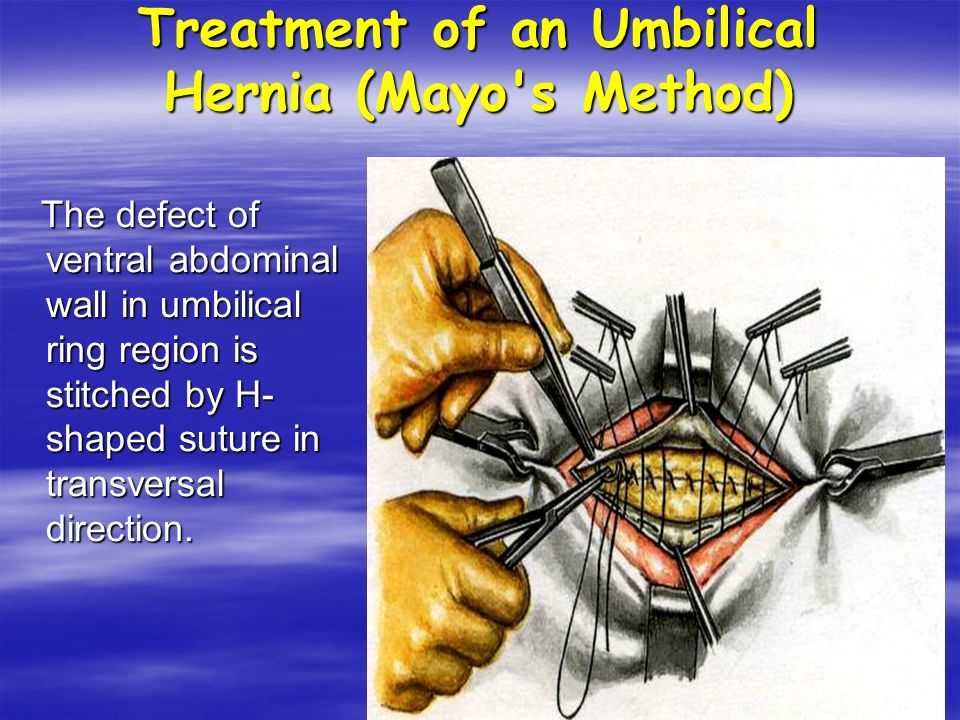 Treatment of an Umbilical Hernia (Mayo's Method)

The defect of ventral abdominal wall in umbilical ring region is stitched by H-shaped suture in transversal direction.